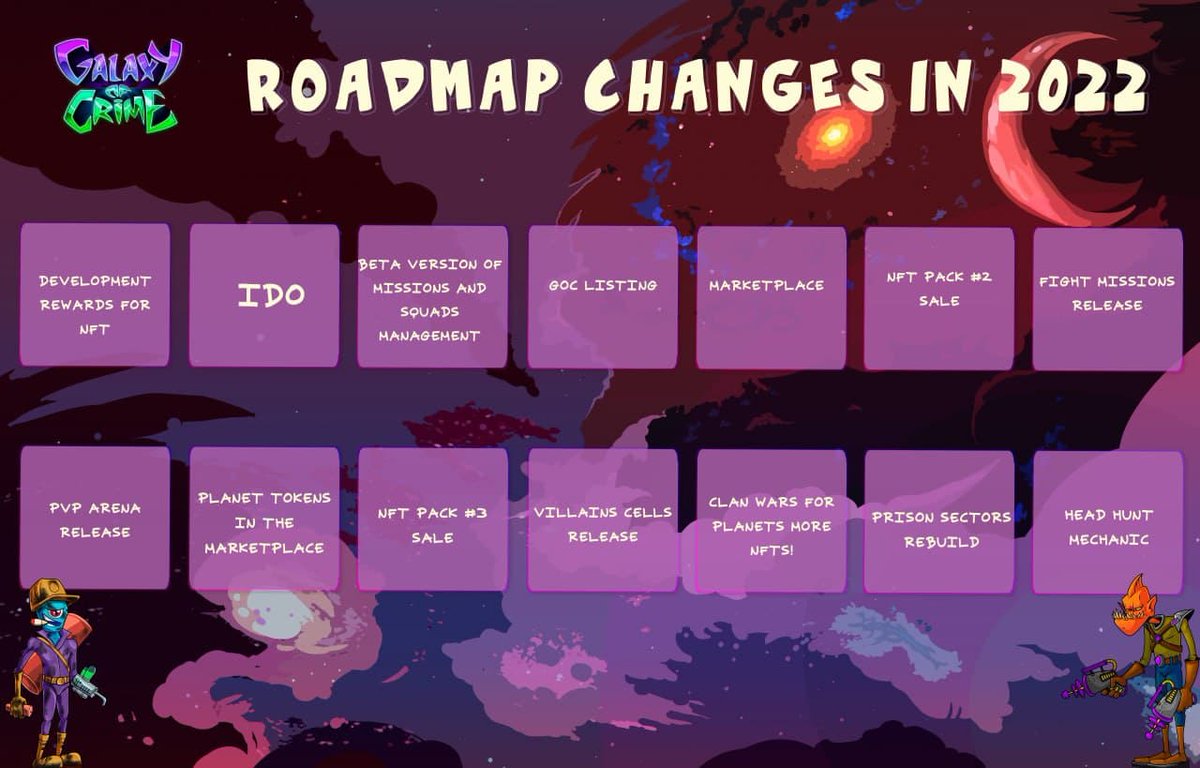 GALAXY OF CRIME

ROADMAP CHANGES IN 2022

DEVELOPMENT REWARDS FOR NFT

IDO

BETA VERSION OF MISSIONS AND SQUADS MANAGEMENT

GOC LISTING

MARKETPLACE

NFT PACK #2 SALE

FIGHT MISSIONS RELEASE

PVP ARENA RELEASE

PLANET TOKENS IN THE MARKETPLACE

NFT PACK #3 SALE

VILLAINS CELLS RELEASE

CLAN WARS FOR PLANETS MORE NFTS!

PRISON SECTORS REBUILD

HEAD HUNT MECHANIC